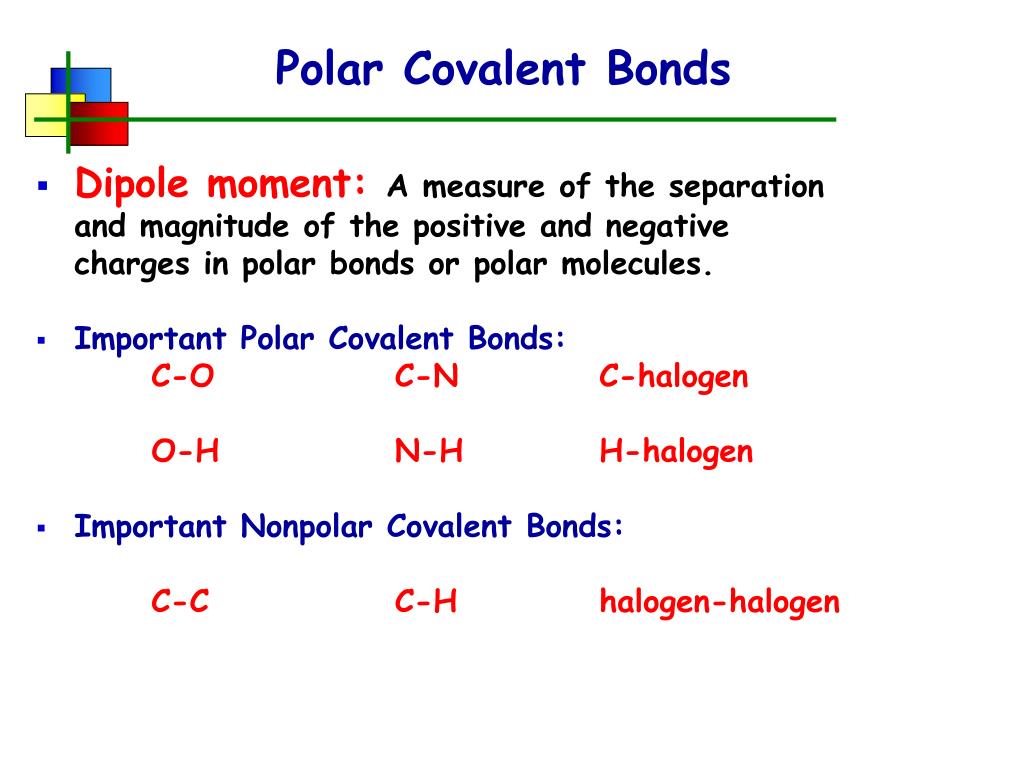 Polar Covalent Bonds

▪ Dipole moment: A measure of the separation and magnitude of the positive and negative charges in polar bonds or polar molecules.

▪ Important Polar Covalent Bonds:

C-O C-N C-halogen

O-H N-H H-halogen

▪ Important Nonpolar Covalent Bonds:

C-C C-H halogen-halogen